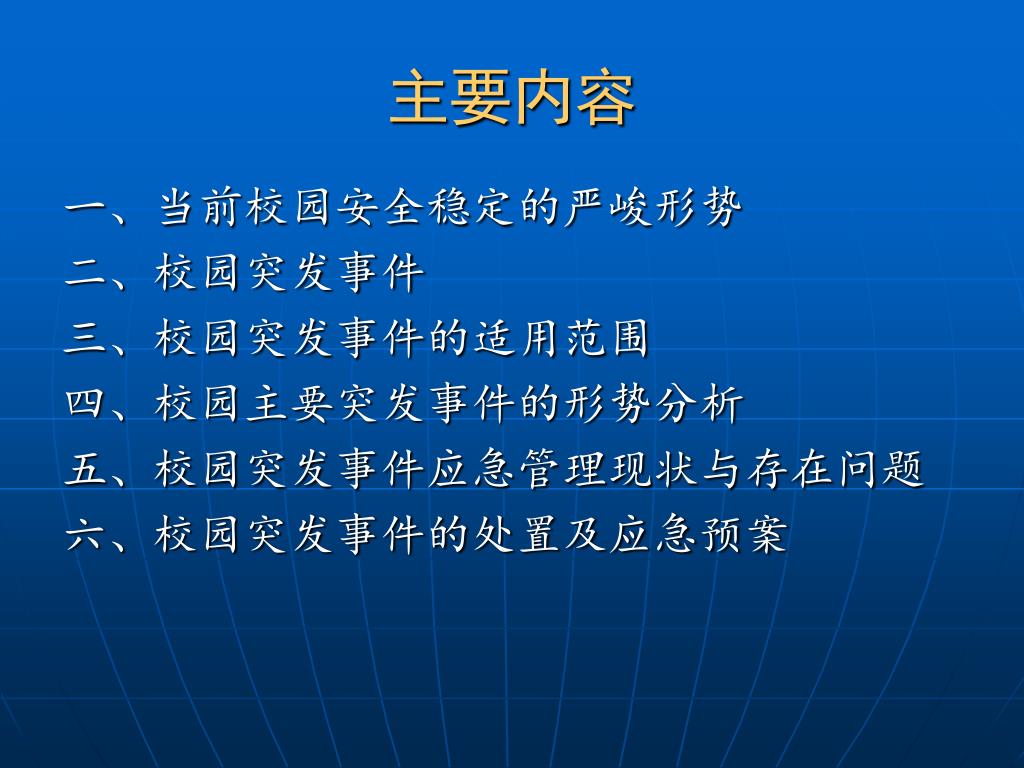 主要内容

一、当前校园安全稳定的严峻形势
二、校园突发事件
三、校园突发事件的适用范围
四、校园主要突发事件的形势分析
五、校园突发事件应急管理现状与存在问题
六、校园突发事件的处置及应急预案